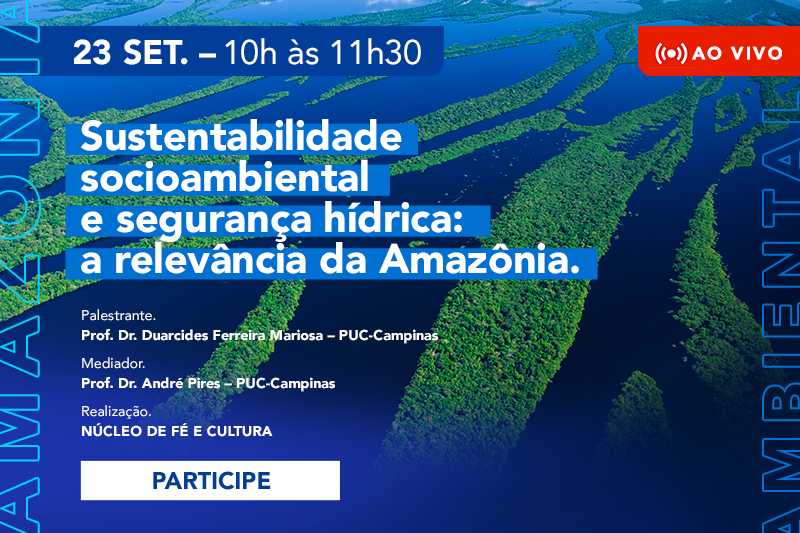 AMAZÔNIA

23 SET. – 10h às 11h30

AO VIVO

Sustentabilidade socioambiental e segurança hídrica: a relevância da Amazônia.

Palestrante.
Prof. Dr. Duarcides Ferreira Mariosa – PUC-Campinas

Mediador.
Prof. Dr. André Pires – PUC-Campinas

Realização.
NÚCLEO DE FÉ E CULTURA

PARTICIPE

AMBIENTAL